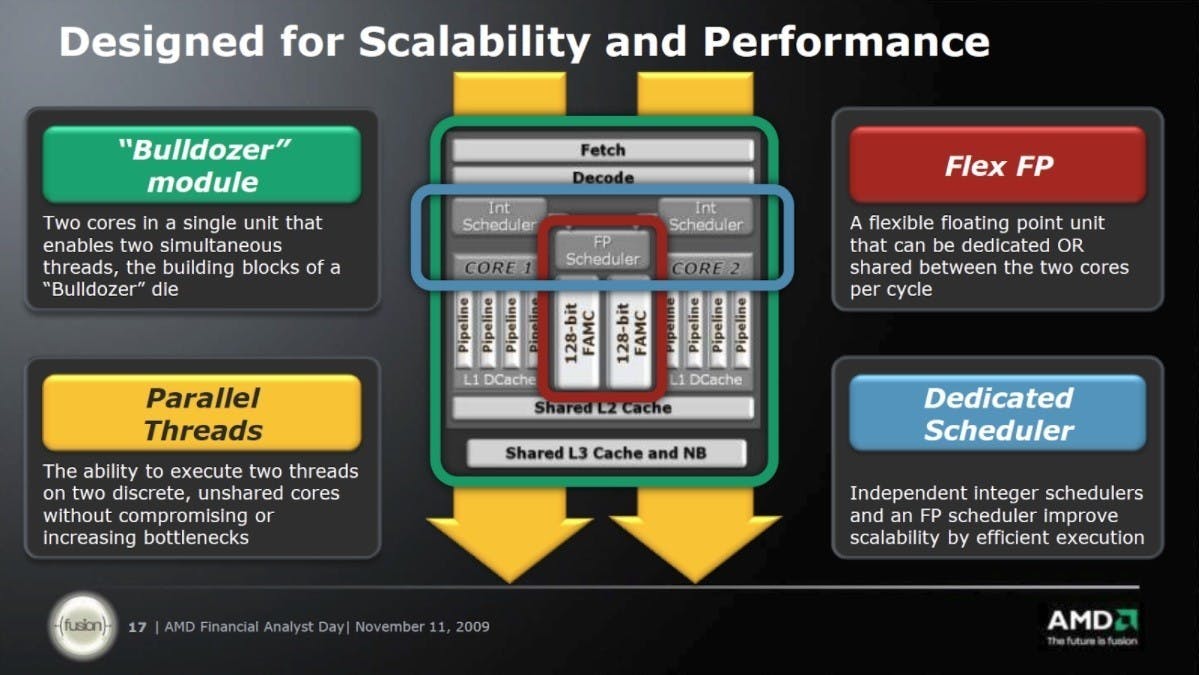 Designed for Scalability and Performance

"Bulldozer" module

Two cores in a single unit that enables two simultaneous threads, the building blocks of a "Bulldozer" die

Parallel Threads

The ability to execute two threads on two discrete, unshared cores without compromising or increasing bottlenecks

Fetch

Decode

Int Scheduler

Int Scheduler

FP Scheduler

CORE 1

CORE 2

Pipeline

Pipeline

Pipeline

Pipeline

128-bit FAMC

128-bit FAMC

Pipeline

Pipeline

Pipeline

Pipeline

L1 DCache

L1 DCache

Shared L2 Cache

Shared L3 Cache and NB

Flex FP

A flexible floating point unit that can be dedicated OR shared between the two cores per cycle

Dedicated Scheduler

Independent integer schedulers and an FP scheduler improve scalability by efficient execution

fusion

17 | AMD Financial Analyst Day| November 11, 2009

AMD

The future is fusion